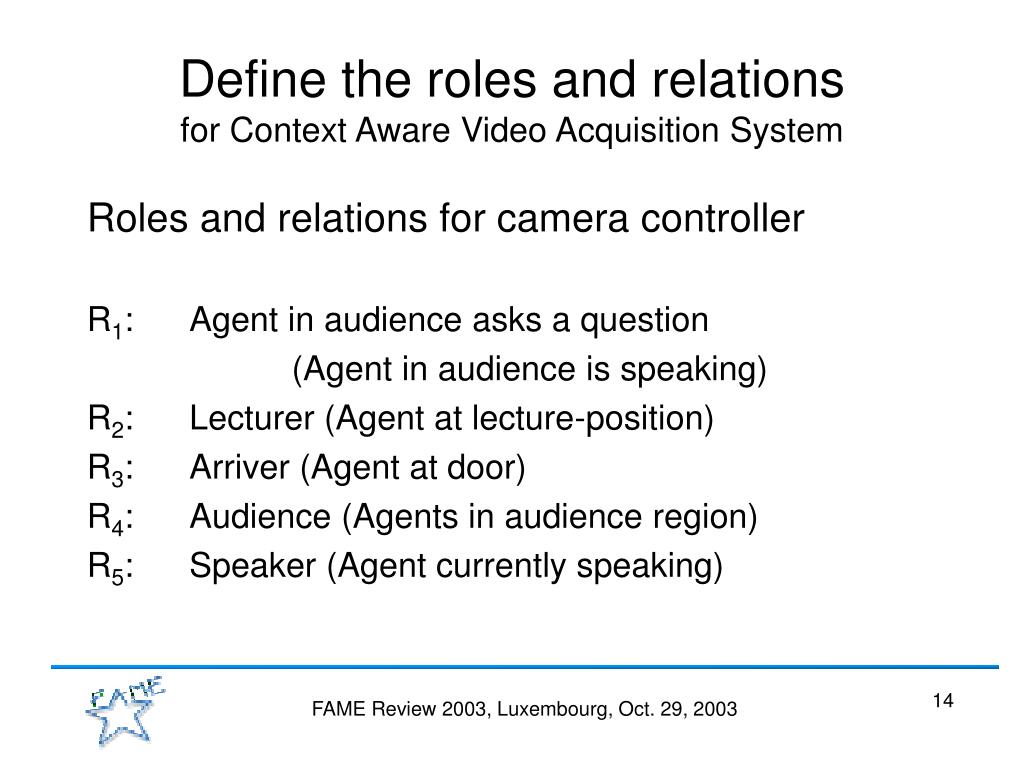 Define the roles and relations
for Context Aware Video Acquisition System

Roles and relations for camera controller

$R_1$: Agent in audience asks a question
(Agent in audience is speaking)
$R_2$: Lecturer (Agent at lecture-position)
$R_3$: Arriver (Agent at door)
$R_4$: Audience (Agents in audience region)
$R_5$: Speaker (Agent currently speaking)

FAME

FAME Review 2003, Luxembourg, Oct. 29, 2003

14